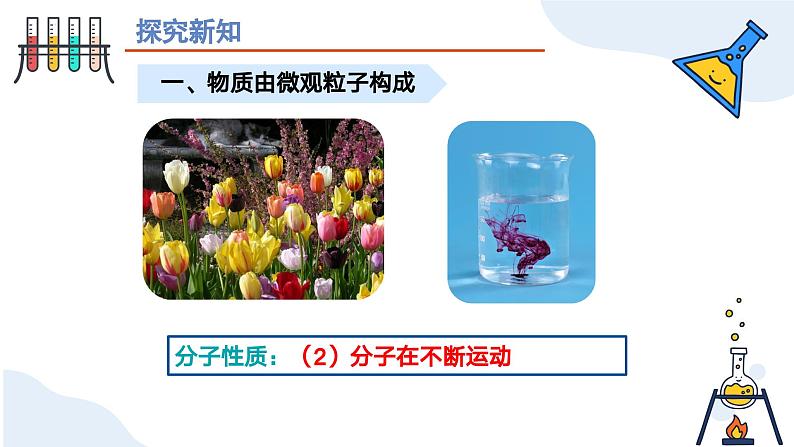 探究新知

一、物质由微观粒子构成

分子性质：（2）分子在不断运动